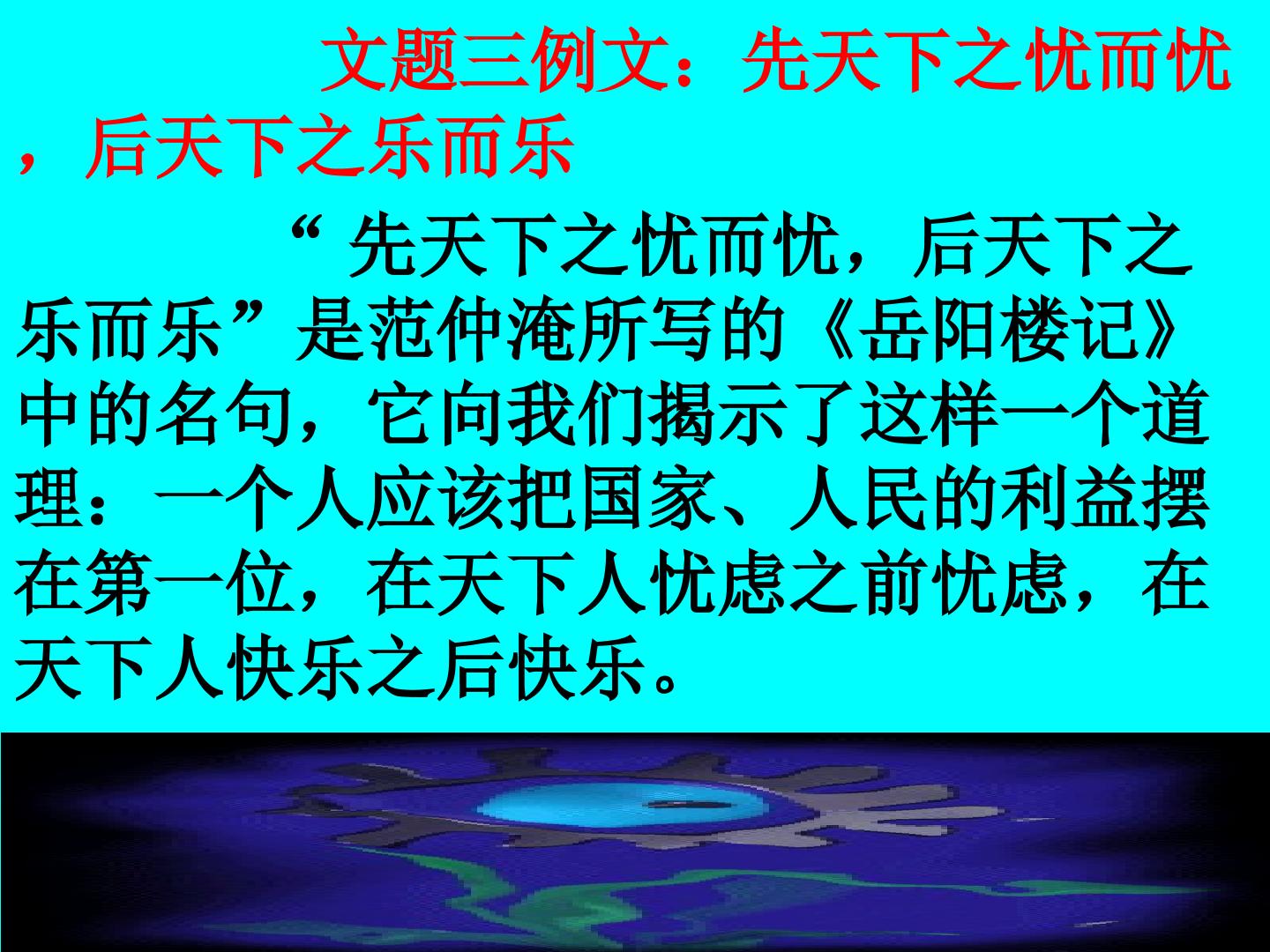 文题三例文：先天下之忧而忧，后天下之乐而乐

“先天下之忧而忧，后天下之乐而乐”是范仲淹所写的《岳阳楼记》中的名句，它向我们揭示了这样一个道理：一个人应该把国家、人民的利益摆在第一位，在天下人忧虑之前忧虑，在天下人快乐之后快乐。